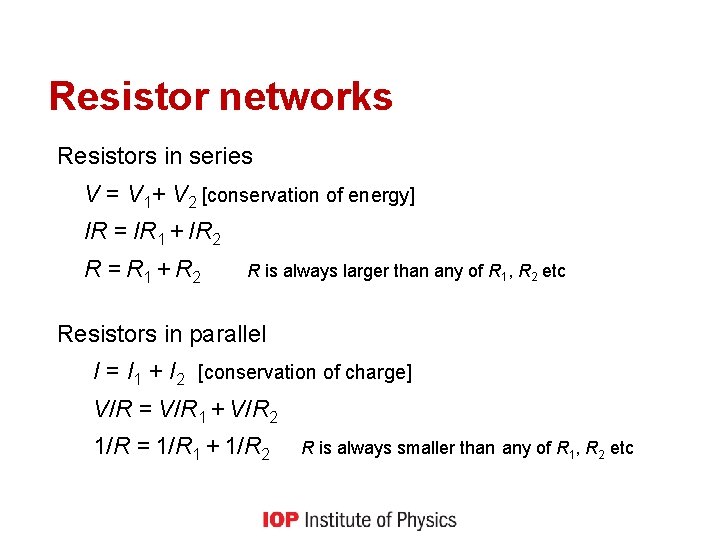 Resistor networks

Resistors in series

$V = V_1 + V_2$ [conservation of energy]

$IR = IR_1 + IR_2$

$R = R_1 + R_2$ $R$ is always larger than any of $R_1$, $R_2$ etc

Resistors in parallel

$I = I_1 + I_2$ [conservation of charge]

$V/R = V/R_1 + V/R_2$

$1/R = 1/R_1 + 1/R_2$ $R$ is always smaller than any of $R_1$, $R_2$ etc

IOP Institute of Physics